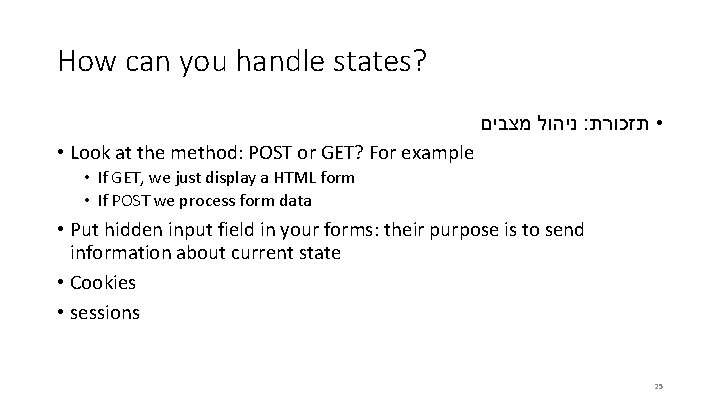 How can you handle states?

• תזכורת: ניהול מצבים

• Look at the method: POST or GET? For example
  • If GET, we just display a HTML form
  • If POST we process form data
• Put hidden input field in your forms: their purpose is to send information about current state
• Cookies
• sessions

25